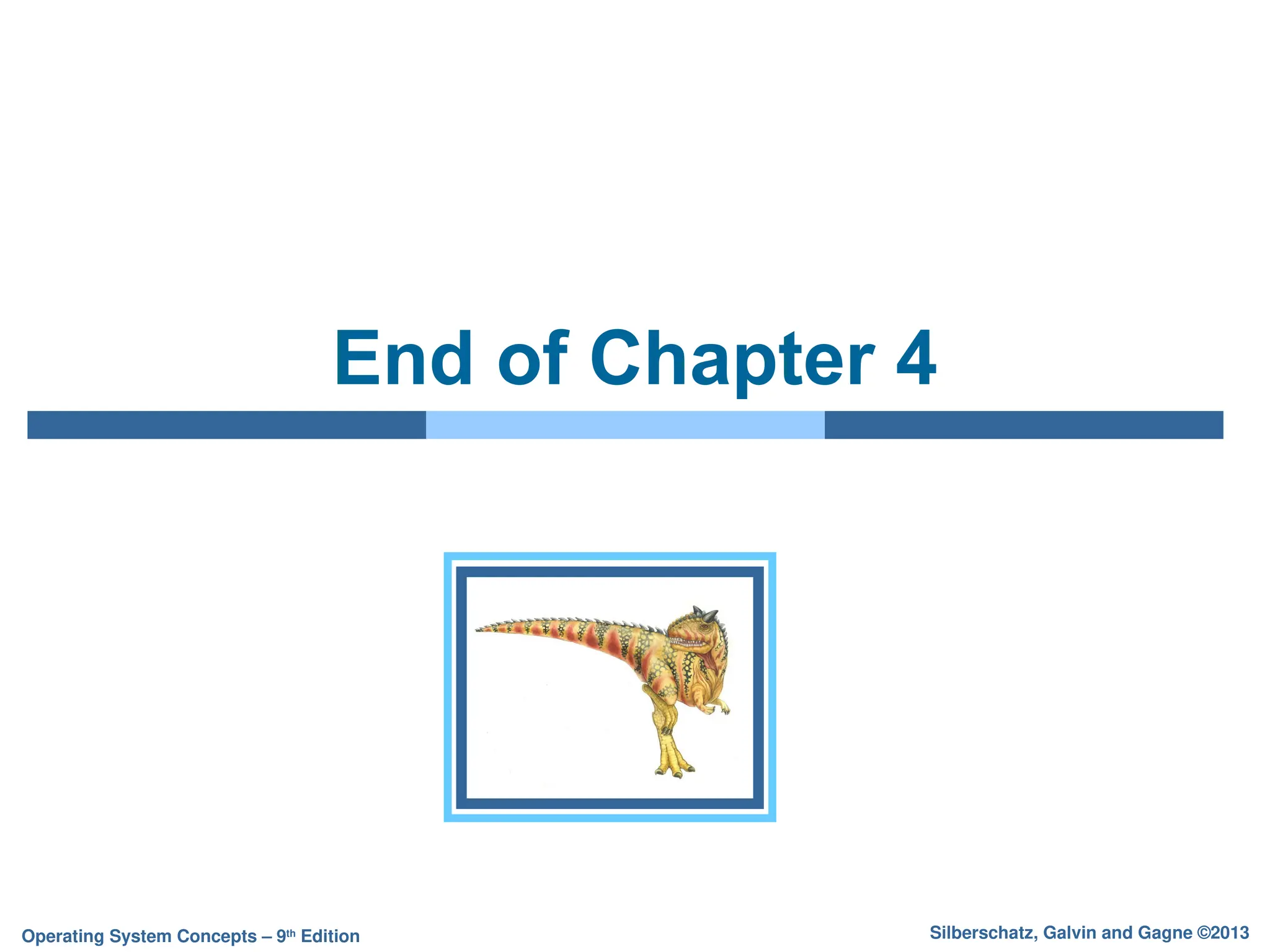 End of Chapter 4

Operating System Concepts – 9th Edition

Silberschatz, Galvin and Gagne ©2013